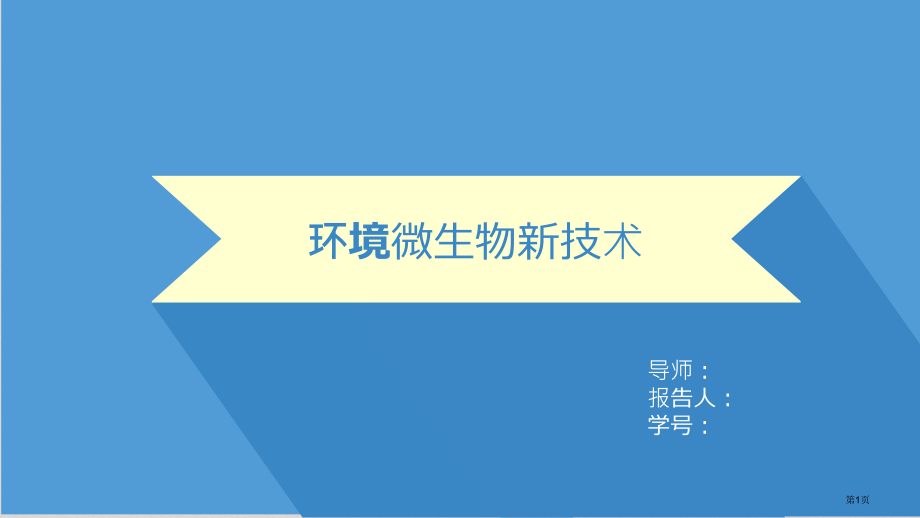 环境微生物新技术

导师：
报告人：
学号：

第1页